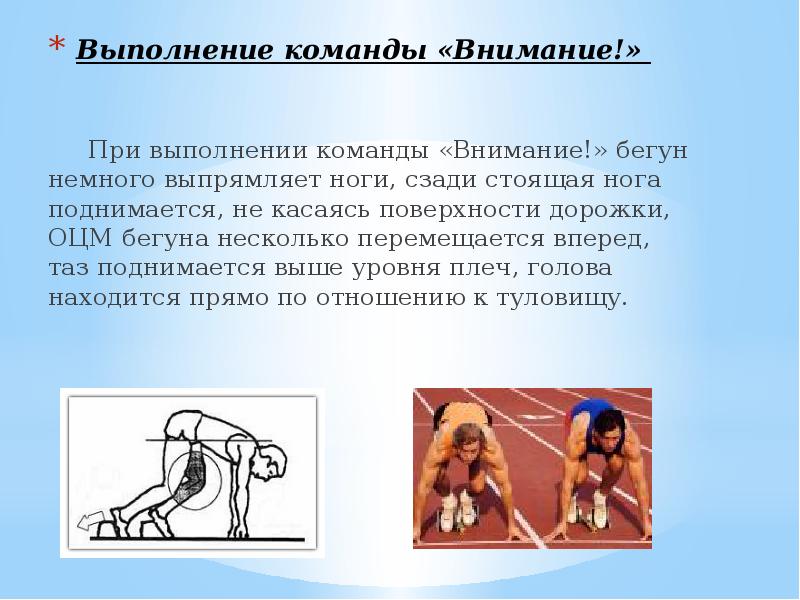 * Выполнение команды «Внимание!»

При выполнении команды «Внимание!» бегун немного выпрямляет ноги, сзади стоящая нога поднимается, не касаясь поверхности дорожки, ОЦМ бегуна несколько перемещается вперед, таз поднимается выше уровня плеч, голова находится прямо по отношению к туловищу.